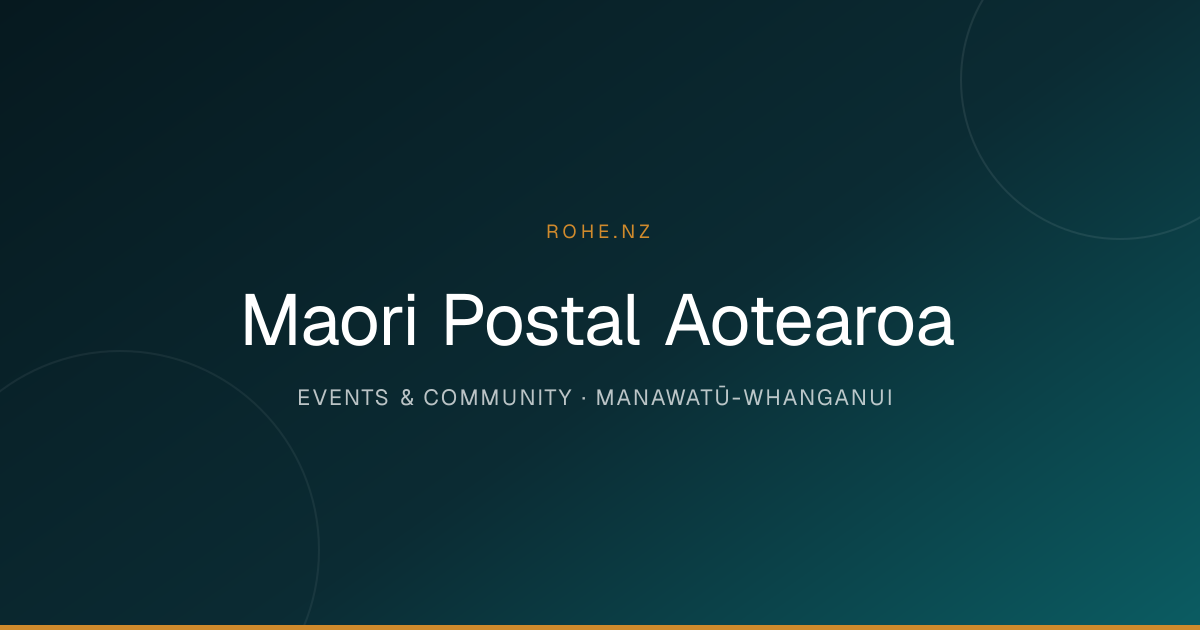 ROHE.NZ

Maori Postal Aotearoa

EVENTS & COMMUNITY · MANAWATŪ-WHANGANUI